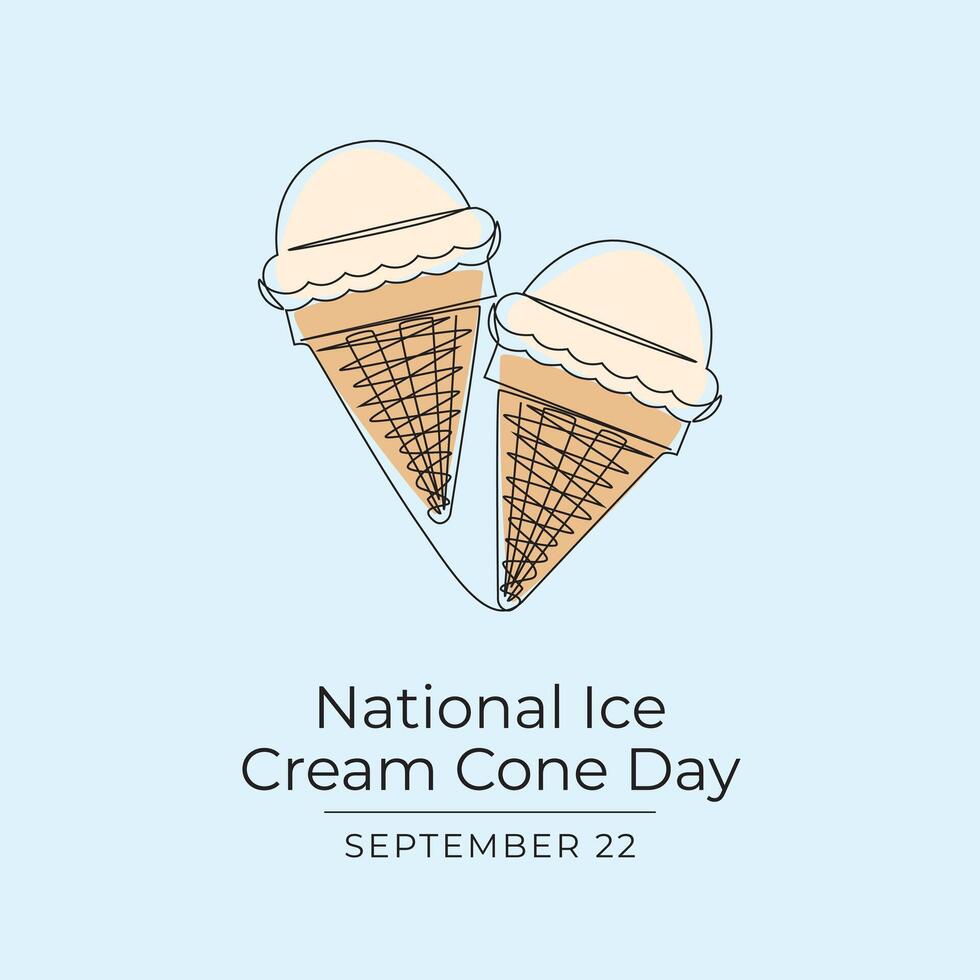 National Ice Cream Cone Day

SEPTEMBER 22